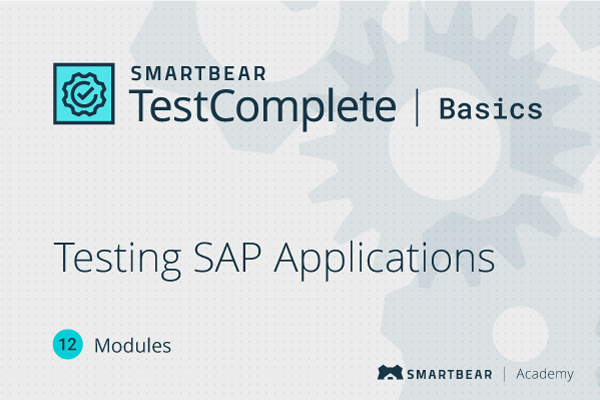 SMARTBEAR
TestComplete | Basics

Testing SAP Applications

12 Modules

SMARTBEAR | Academy